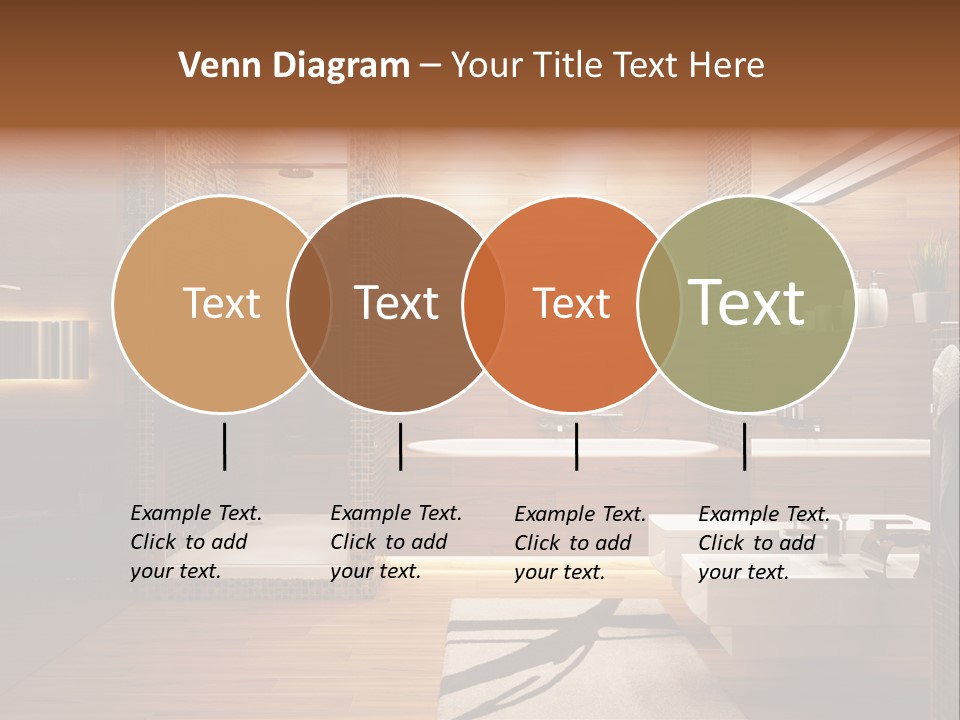 Venn Diagram – Your Title Text Here

Text

Text

Text

Text

Example Text. Click to add your text.

Example Text. Click to add your text.

Example Text. Click to add your text.

Example Text. Click to add your text.